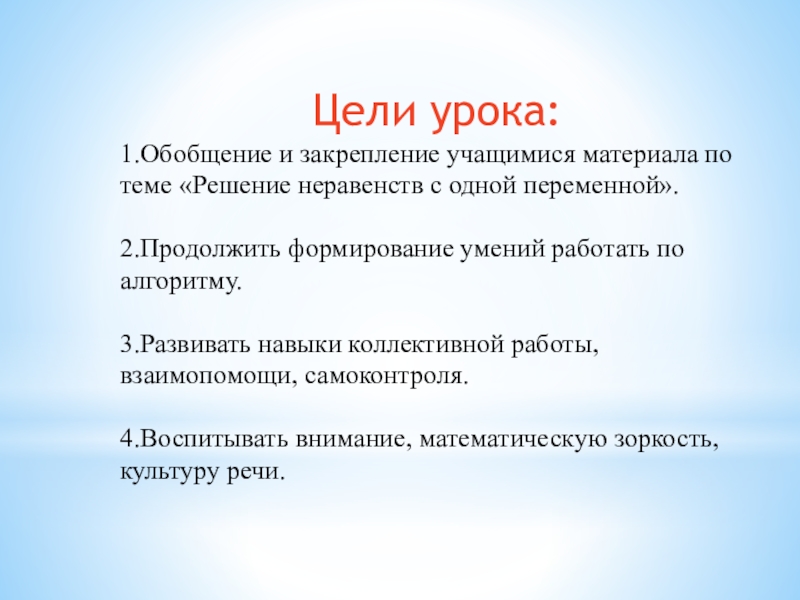 Цели урока:

1.Обобщение и закрепление учащимися материала по теме «Решение неравенств с одной переменной».

2.Продолжить формирование умений работать по алгоритму.

3.Развивать навыки коллективной работы, взаимопомощи, самоконтроля.

4.Воспитывать внимание, математическую зоркость, культуру речи.